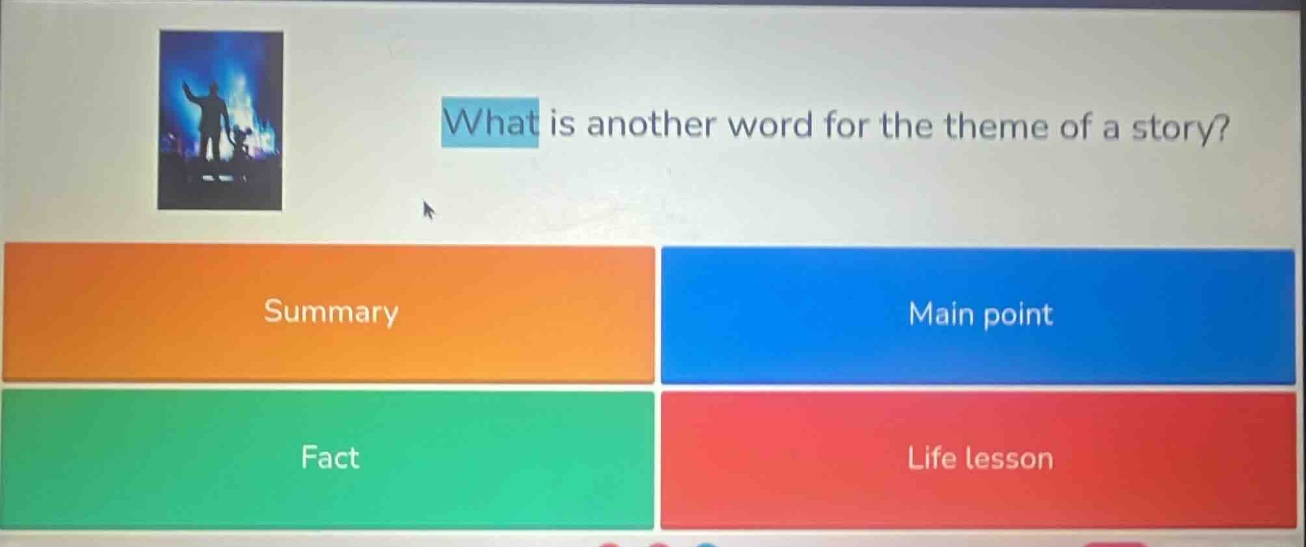 What is another word for the theme of a story?

Summary

Main point

Fact

Life lesson